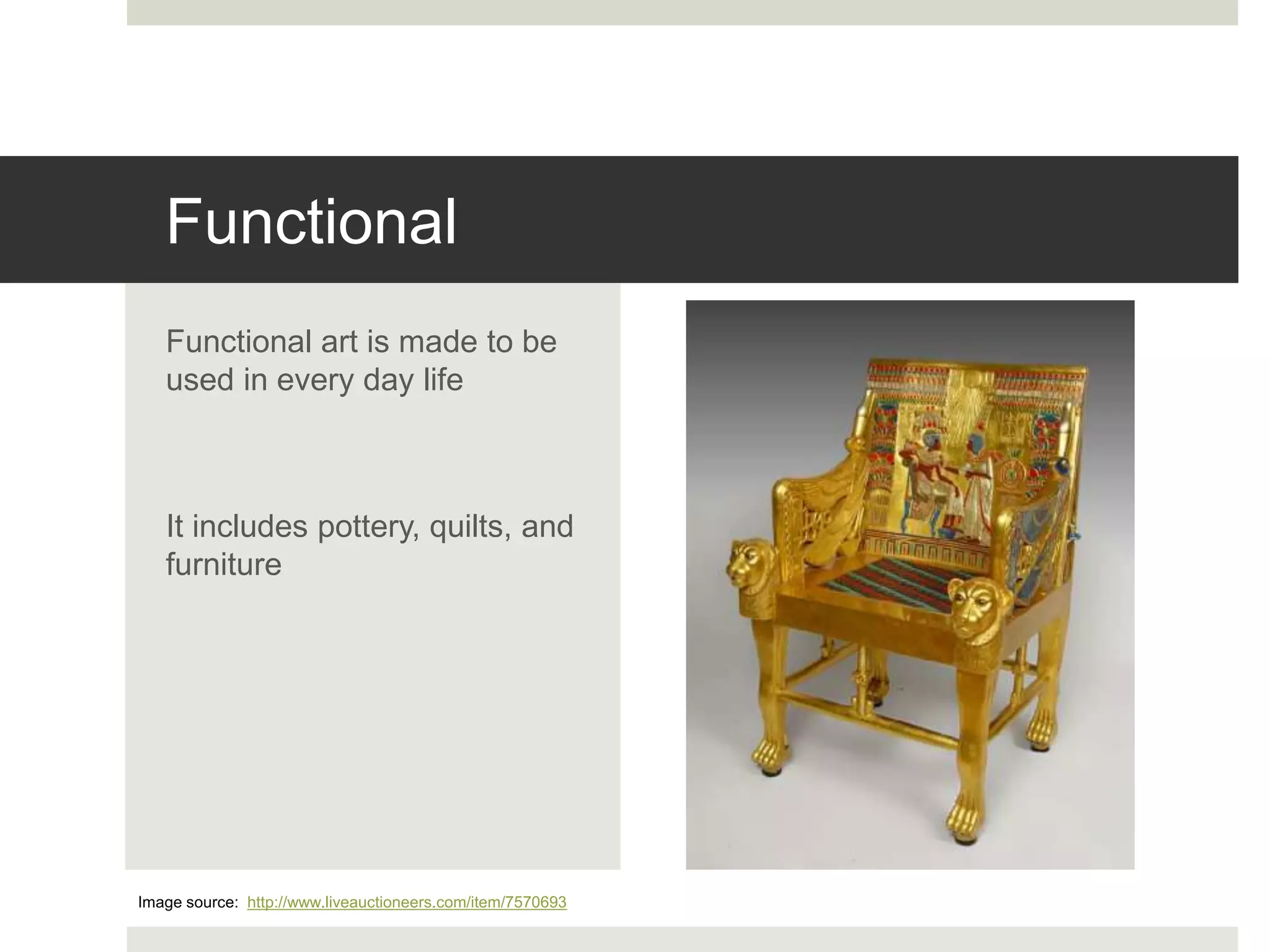 Functional

Functional art is made to be used in every day life

It includes pottery, quilts, and furniture

Image source: http://www.liveauctioneers.com/item/7570693